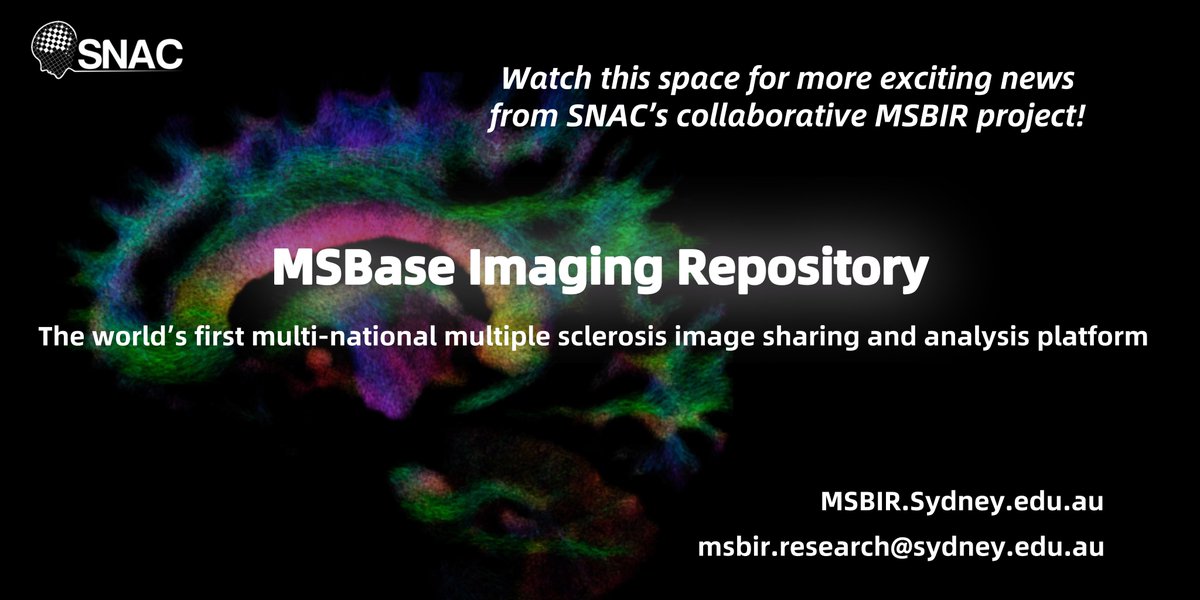 SNAC

Watch this space for more exciting news from SNAC's collaborative MSBIR project!

MSBase Imaging Repository

The world's first multi-national multiple sclerosis image sharing and analysis platform

MSBIR.Sydney.edu.au

msbir.research@sydney.edu.au